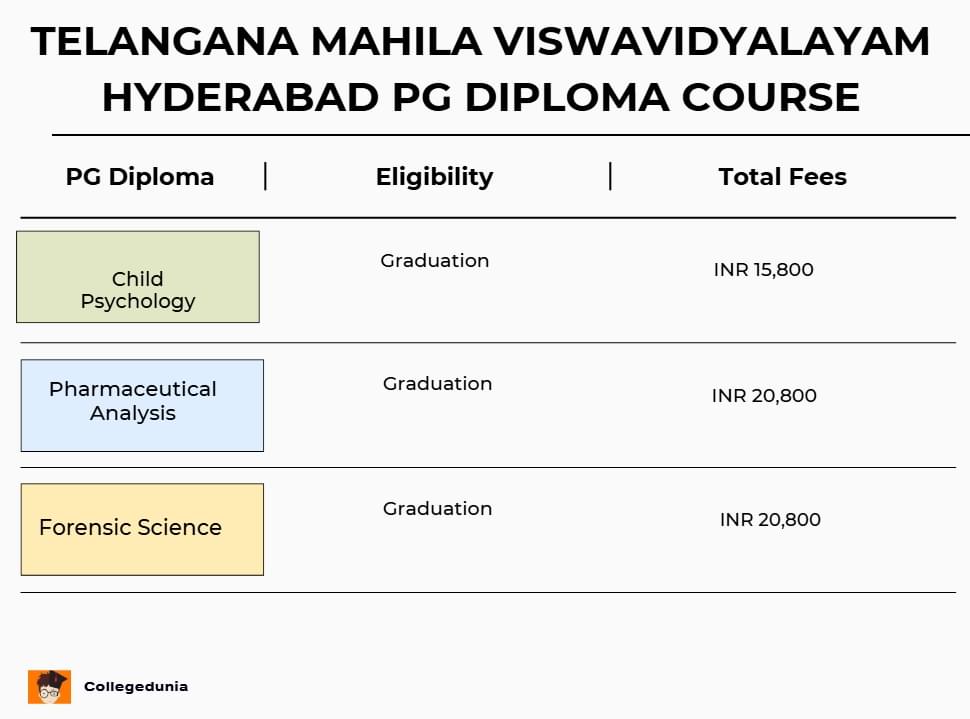 TELANGANA MAHILA VISWAVIDYALAYAM HYDERABAD PG DIPLOMA COURSE

| PG Diploma | Eligibility | Total Fees |
|---|---|---|
| Child Psychology | Graduation | INR 15,800 |
| Pharmaceutical Analysis | Graduation | INR 20,800 |
| Forensic Science | Graduation | INR 20,800 |

Collegedunia